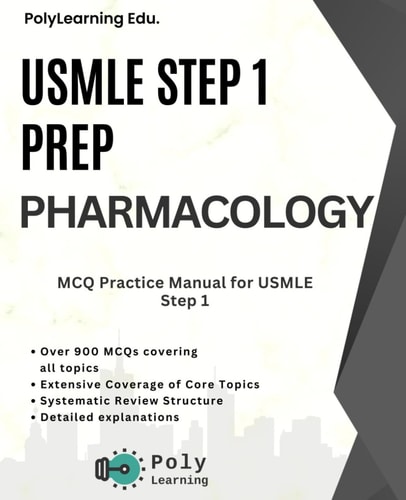 PolyLearning Edu.

USMLE STEP 1 PREP

PHARMACOLOGY

MCQ Practice Manual for USMLE Step 1

• Over 900 MCQs covering all topics
• Extensive Coverage of Core Topics
• Systematic Review Structure
• Detailed explanations

Poly Learning